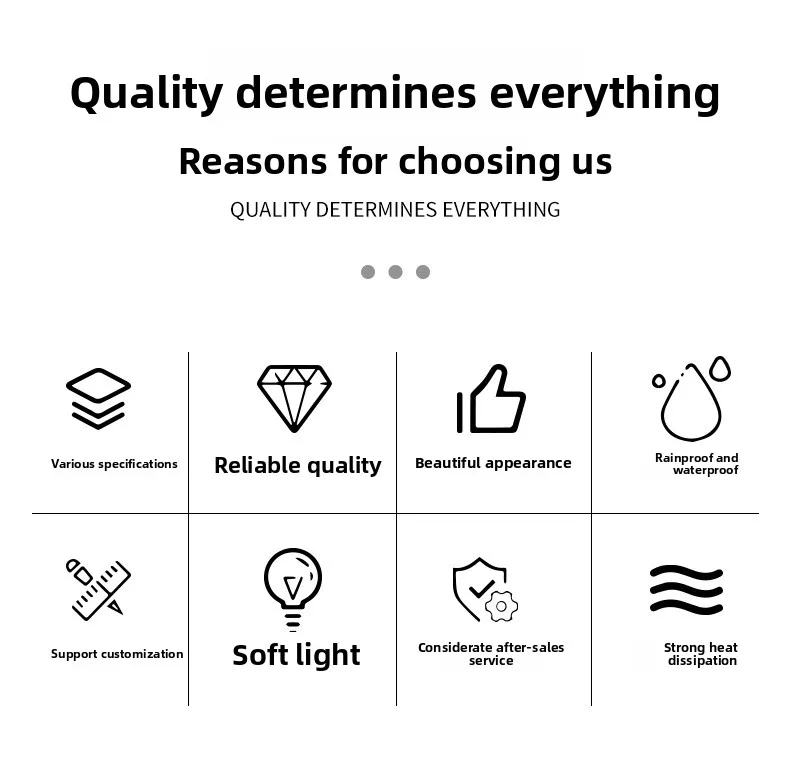 Quality determines everything

Reasons for choosing us

QUALITY DETERMINES EVERYTHING

Various specifications

Reliable quality

Beautiful appearance

Rainproof and waterproof

Support customization

Soft light

Considerate after-sales service

Strong heat dissipation